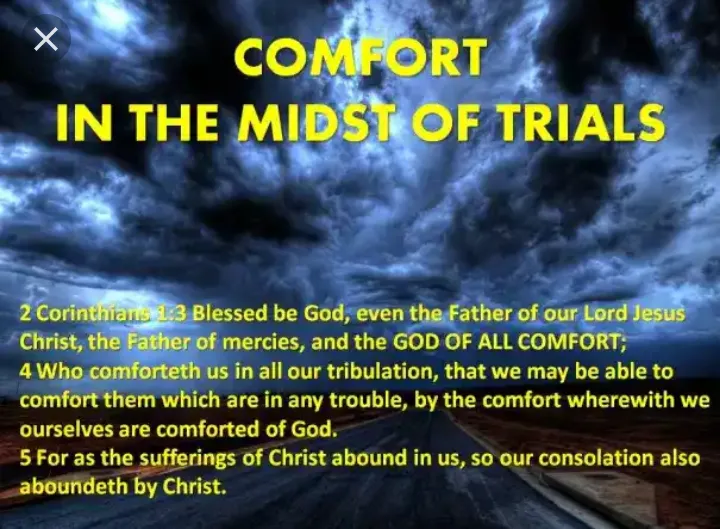 COMFORT
IN THE MIDST OF TRIALS

2 Corinthians 1:3 Blessed be God, even the Father of our Lord Jesus Christ, the Father of mercies, and the GOD OF ALL COMFORT;
4 Who comforteth us in all our tribulation, that we may be able to comfort them which are in any trouble, by the comfort wherewith we ourselves are comforted of God.
5 For as the sufferings of Christ abound in us, so our consolation also aboundeth by Christ.